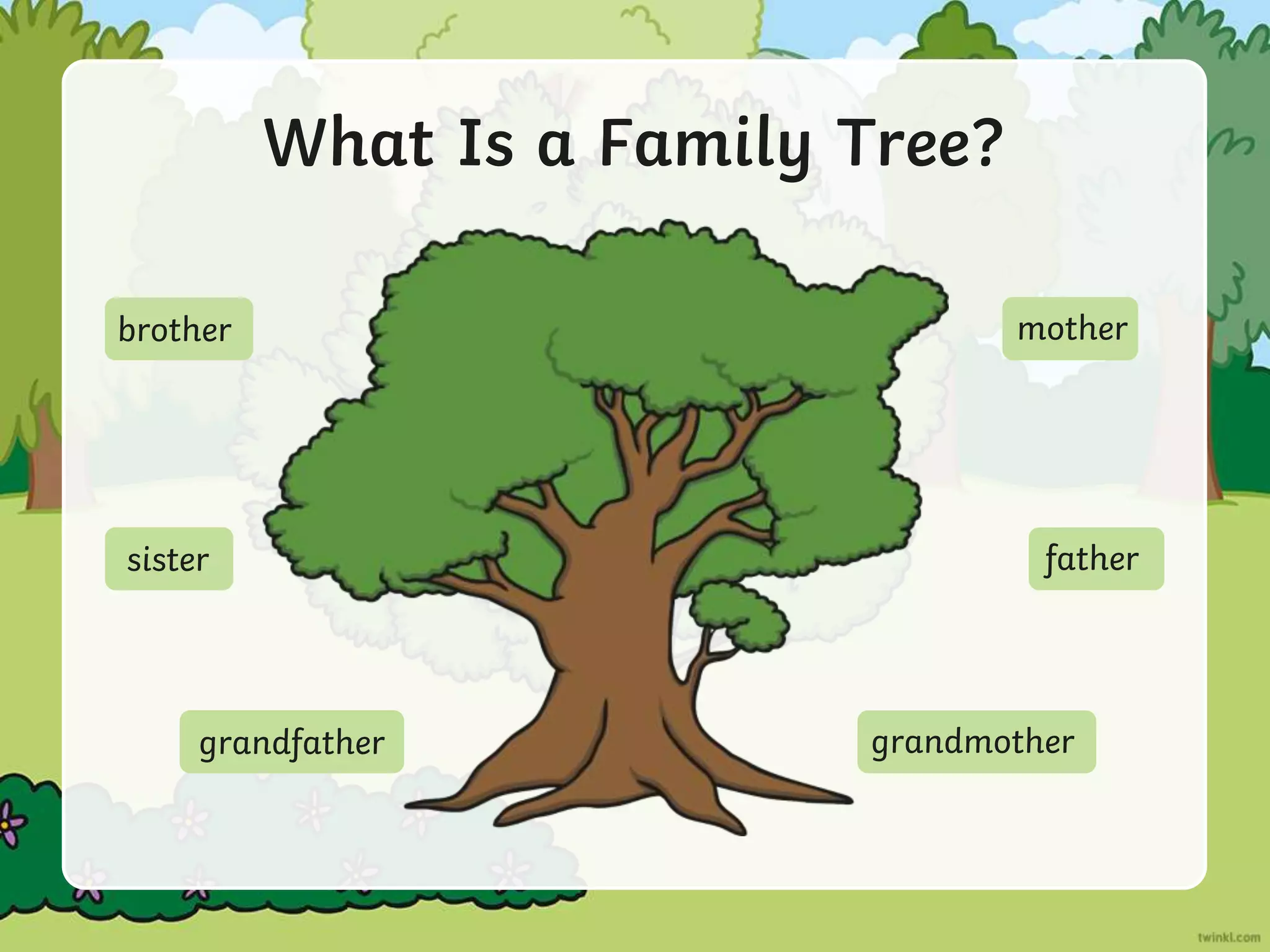 What Is a Family Tree?

brother

mother

sister

father

grandfather

grandmother

twinkl.com